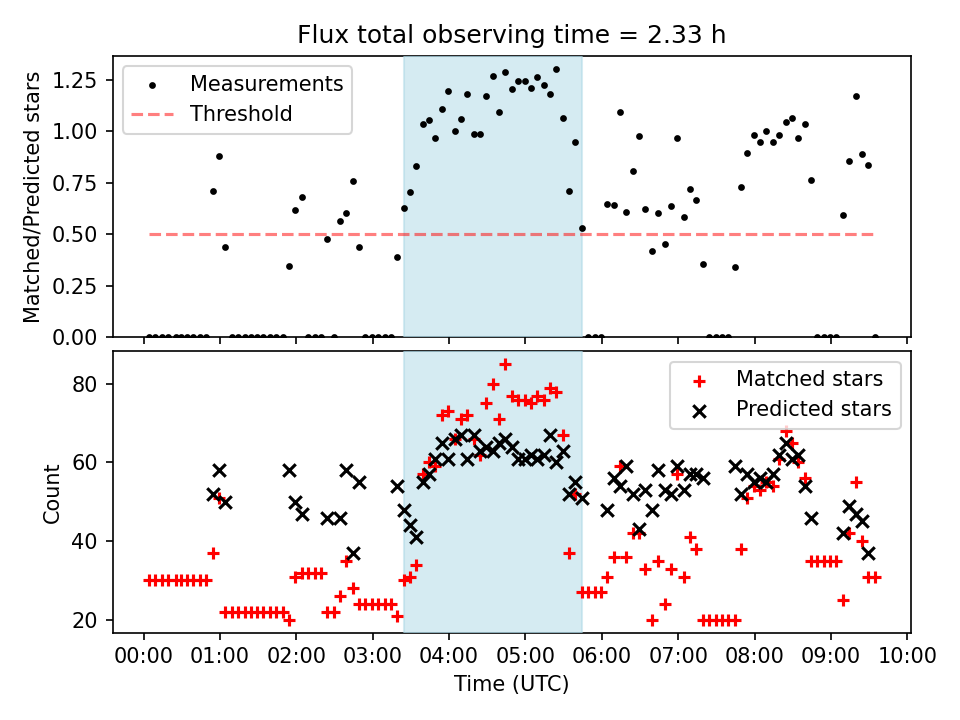 Flux total observing time = 2.33 h

Measurements
Threshold

Matched/Predicted stars

1.25
1.00
0.75
0.50
0.25
0.00

Matched stars
Predicted stars

Count

80
60
40
20

00:00 01:00 02:00 03:00 04:00 05:00 06:00 07:00 08:00 09:00 10:00

Time (UTC)